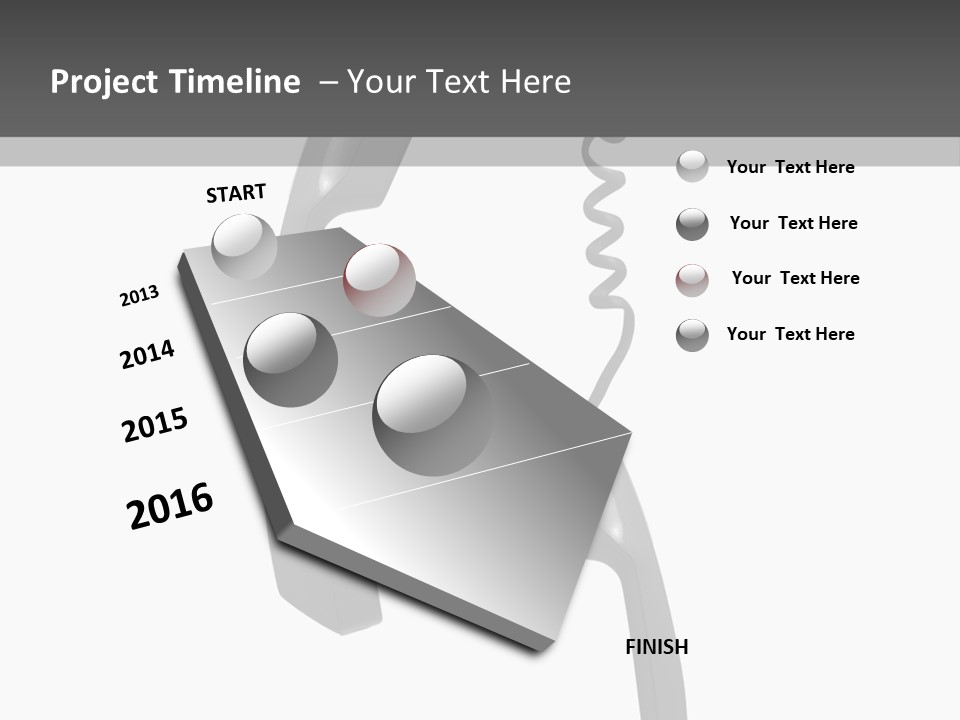 Project Timeline – Your Text Here

START

2013

2014

2015

2016

FINISH

Your Text Here

Your Text Here

Your Text Here

Your Text Here